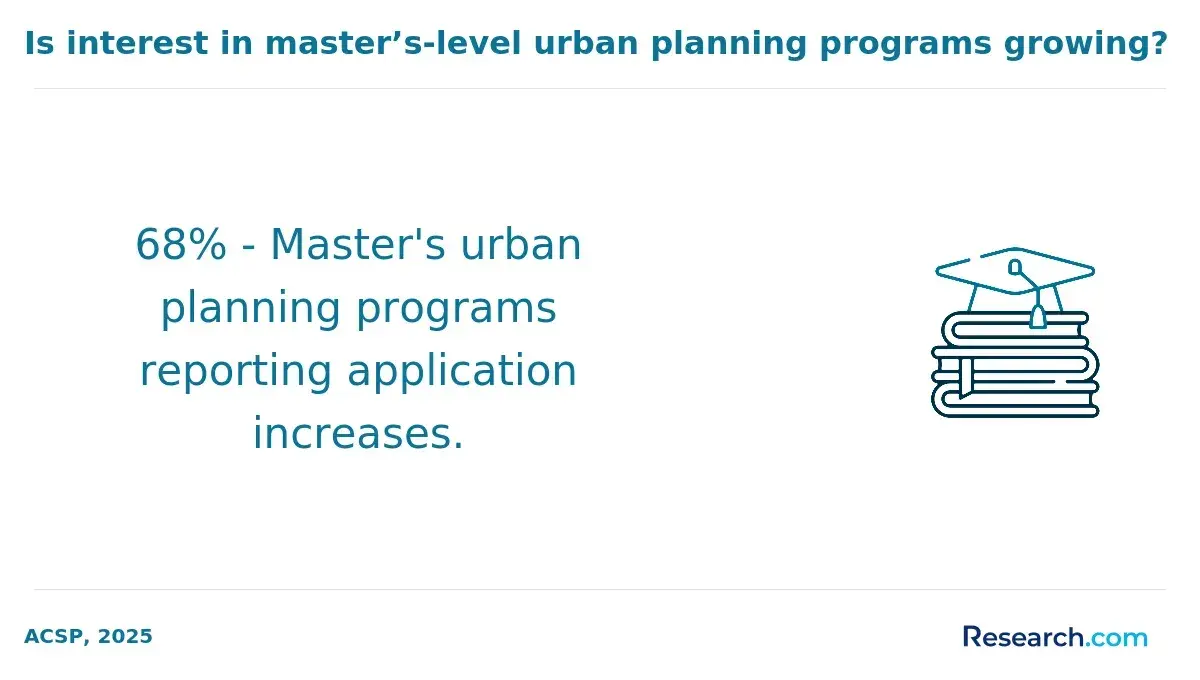 Is interest in master’s-level urban planning programs growing?

68% - Master's urban planning programs reporting application increases.

ACSP, 2025

Research.com